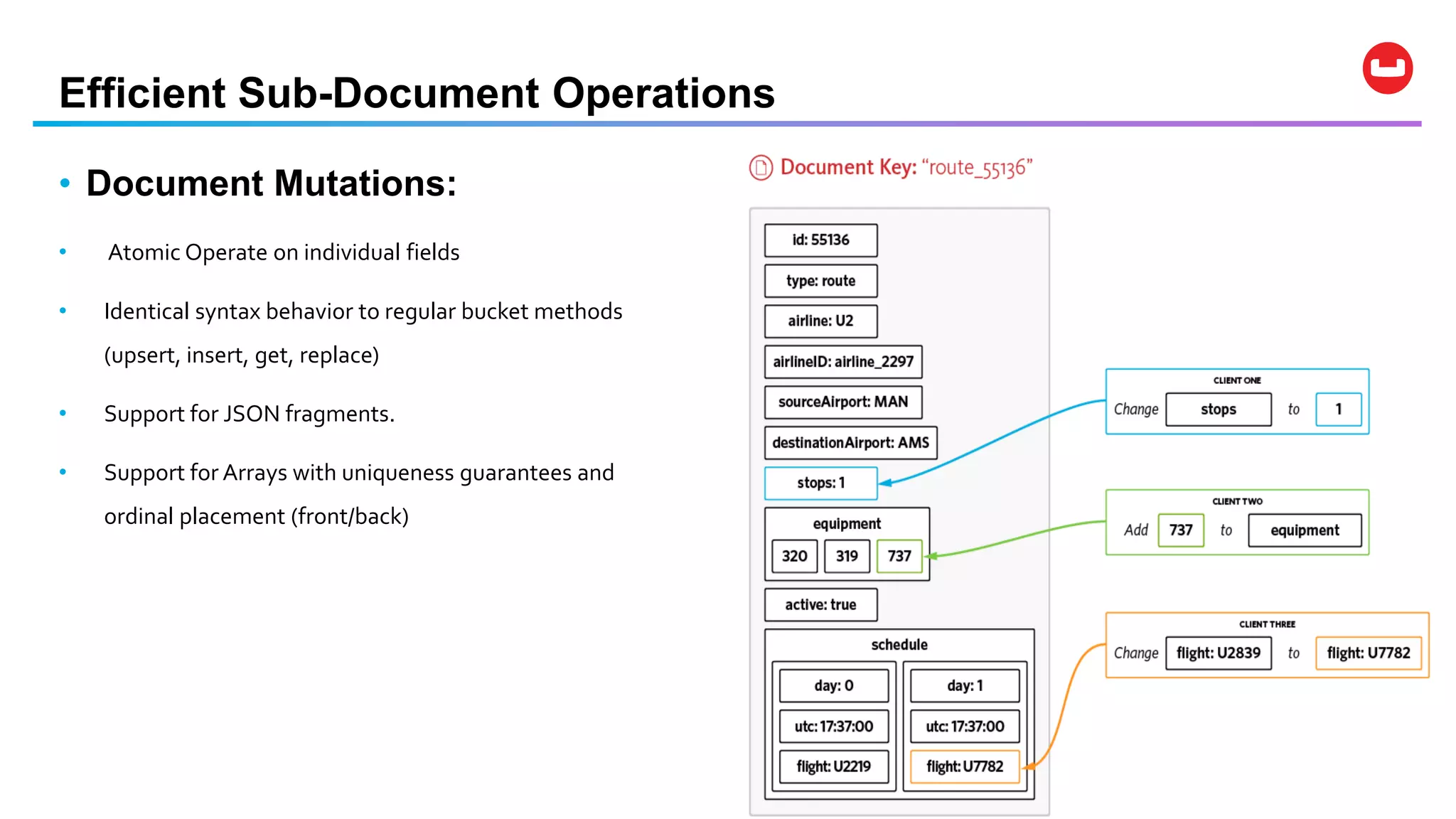 Efficient Sub-Document Operations

• Document Mutations:

• Atomic Operate on individual fields

• Identical syntax behavior to regular bucket methods (upsert, insert, get, replace)

• Support for JSON fragments.

• Support for Arrays with uniqueness guarantees and ordinal placement (front/back)

Document Key: "route_55136"

id: 55136

type: route

airline: U2

airlineID: airline_2297

sourceAirport: MAN

destinationAirport: AMS

stops: 1

equipment

320 319 737

active: true

schedule

day: 0

utc: 17:37:00

flight: U2219

day: 1

utc: 17:37:00

flight: U7782

CLIENT ONE

Change stops to 1

CLIENT TWO

Add 737 to equipment

CLIENT THREE

Change flight: U2839 to flight: U7782